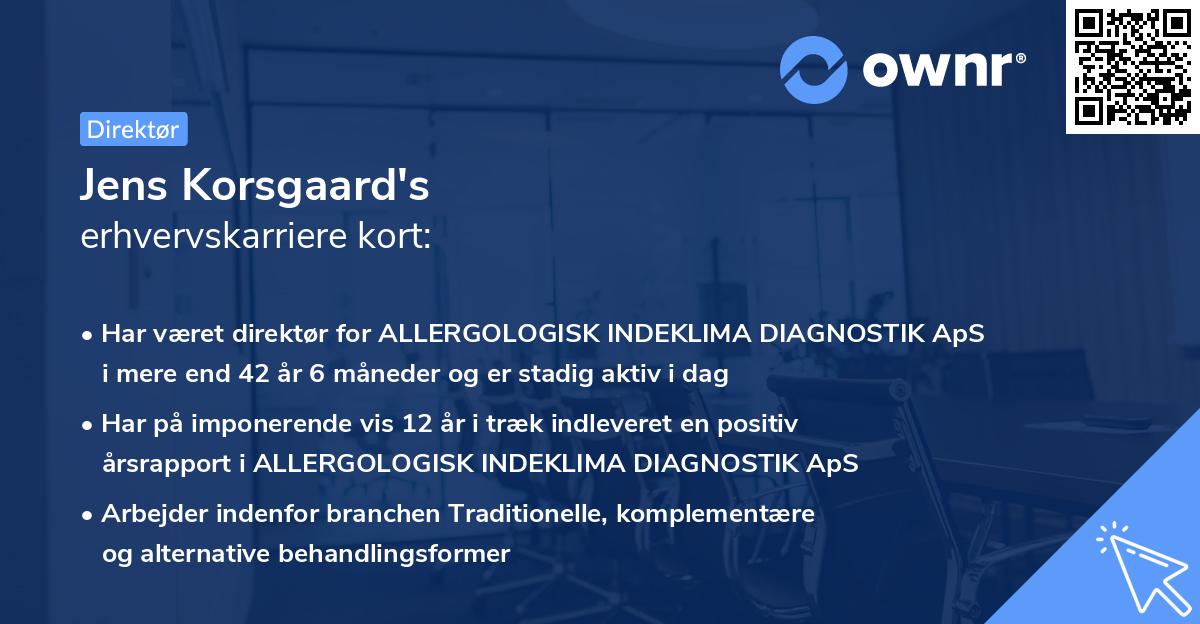 ownr®

Direktør

Jens Korsgaard's
erhvervskarriere kort:

• Har været direktør for ALLERGOLOGISK INDEKLIMA DIAGNOSTIK ApS i mere end 42 år 6 måneder og er stadig aktiv i dag

• Har på imponerende vis 12 år i træk indleveret en positiv årsrapport i ALLERGOLOGISK INDEKLIMA DIAGNOSTIK ApS

• Arbejder indenfor branchen Traditionelle, komplementære og alternative behandlingsformer